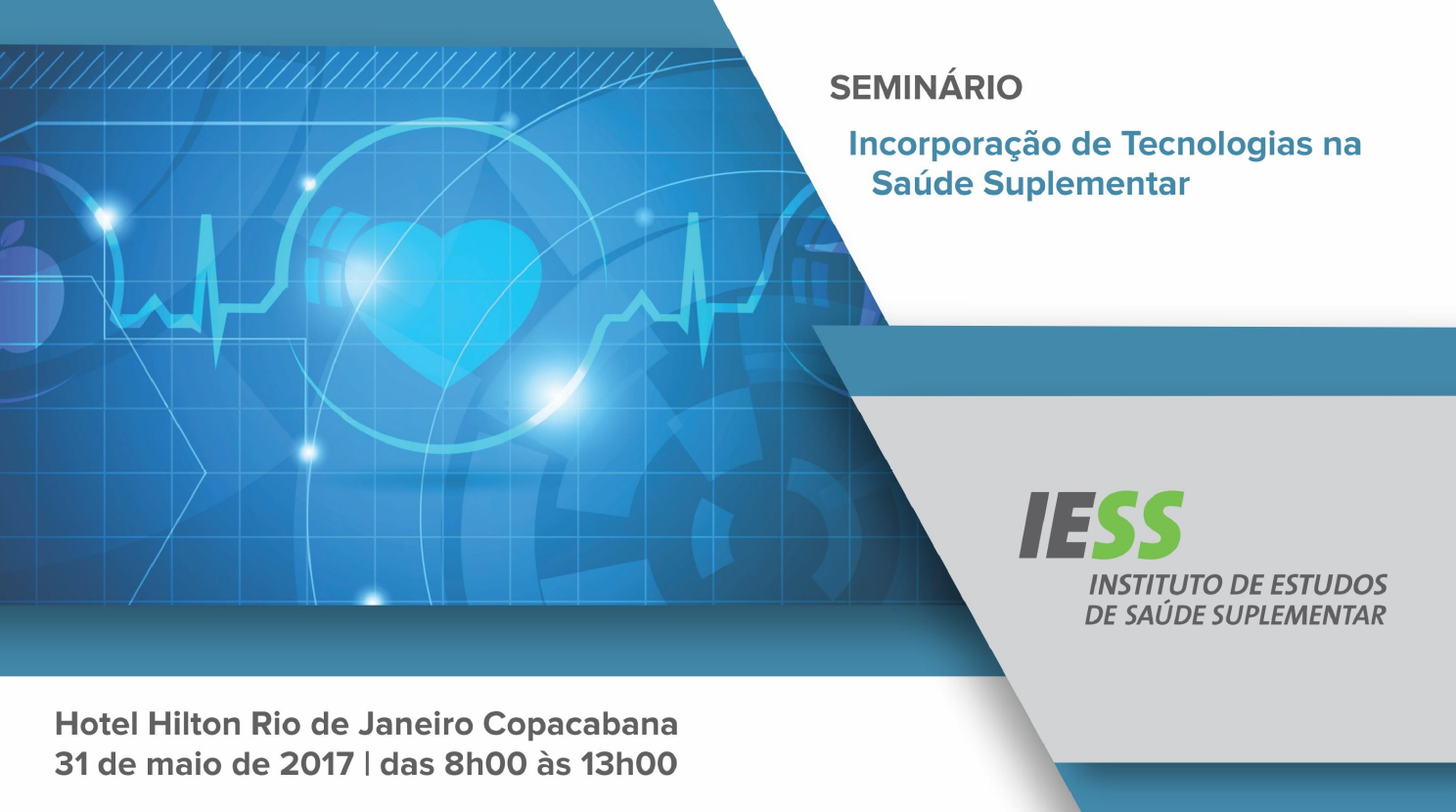 SEMINÁRIO

Incorporação de Tecnologias na Saúde Suplementar

IESS
INSTITUTO DE ESTUDOS DE SAÚDE SUPLEMENTAR

Hotel Hilton Rio de Janeiro Copacabana
31 de maio de 2017 | das 8h00 às 13h00